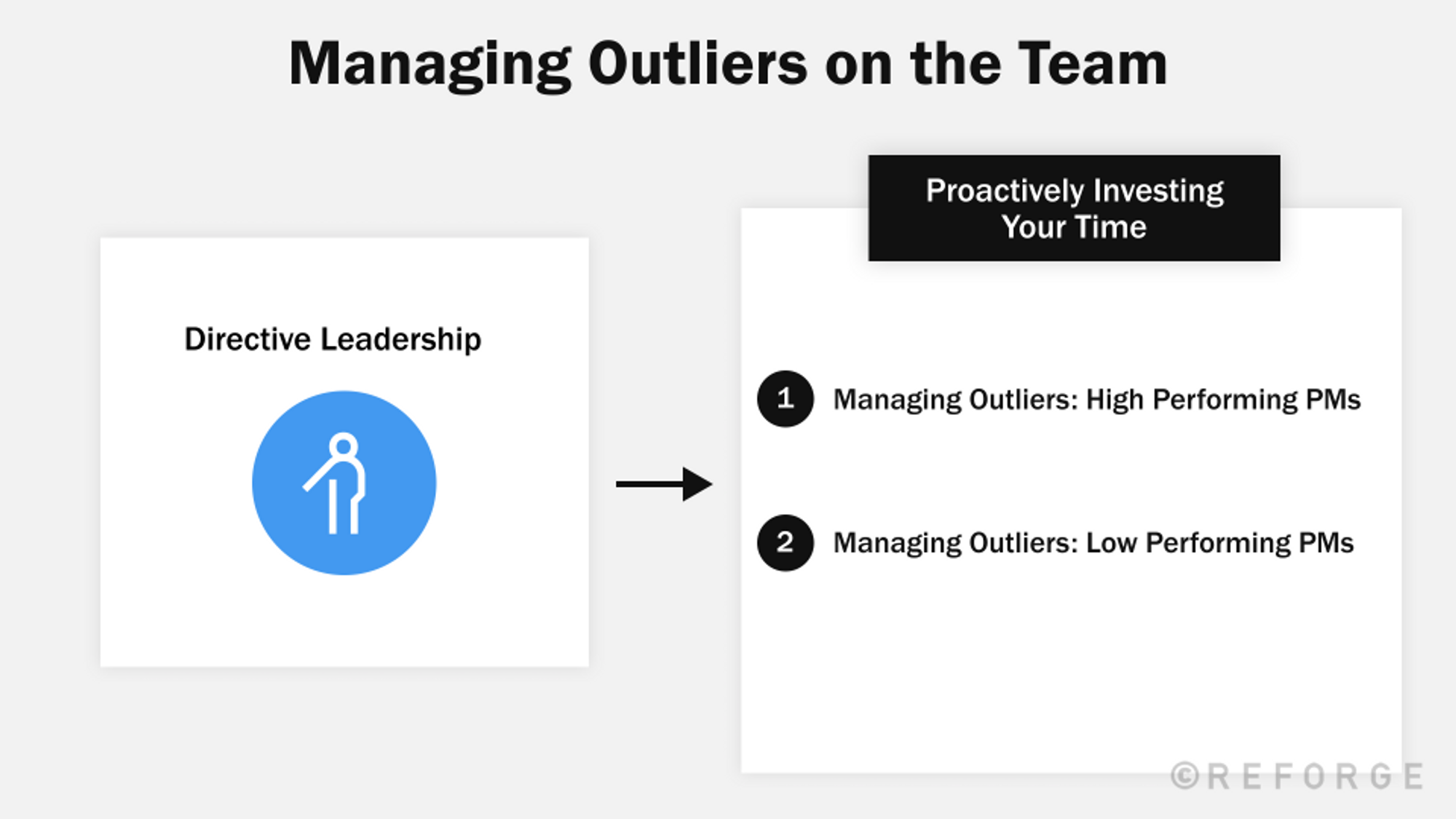 Managing Outliers on the Team

Directive Leadership

Proactively Investing Your Time

1 Managing Outliers: High Performing PMs

2 Managing Outliers: Low Performing PMs

©REFORGE